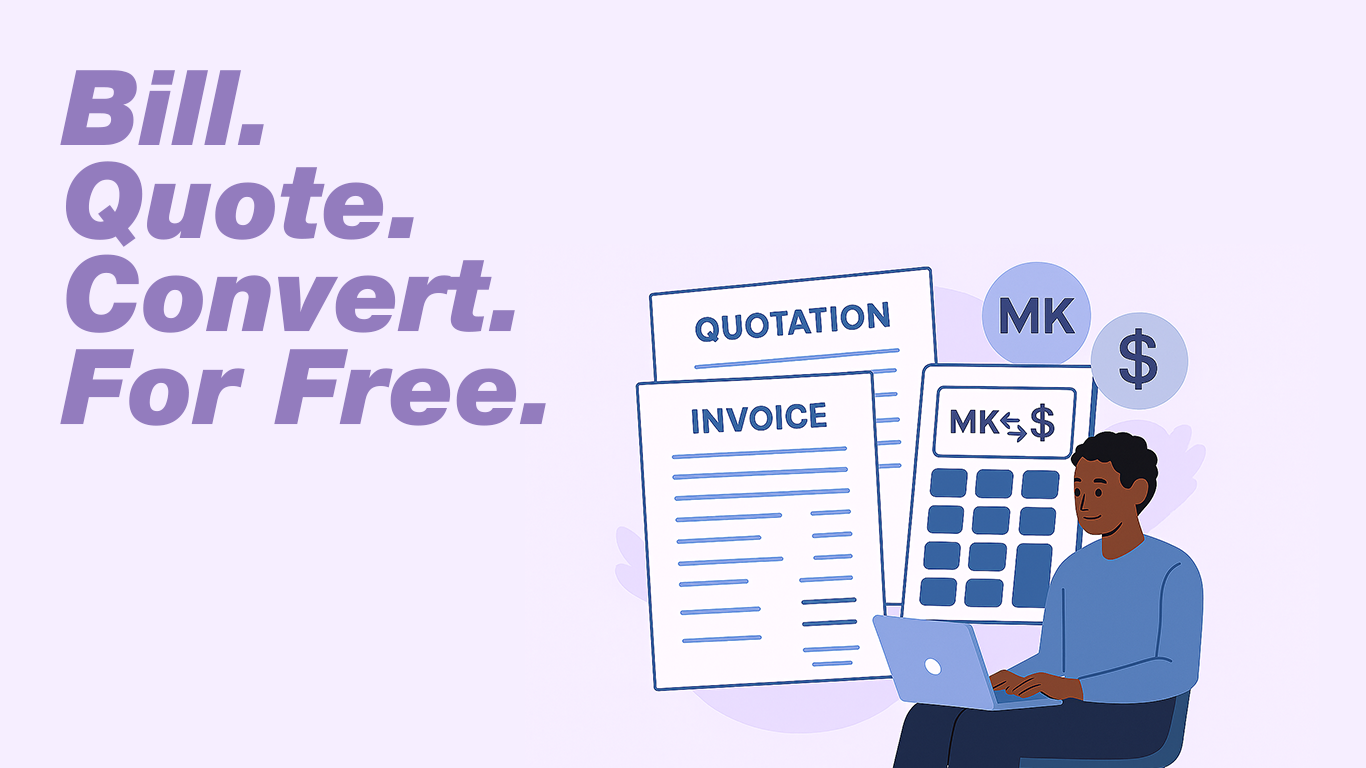 Bill.
Quote.
Convert.
For Free.

QUOTATION

INVOICE

MK

$

MK⇆$